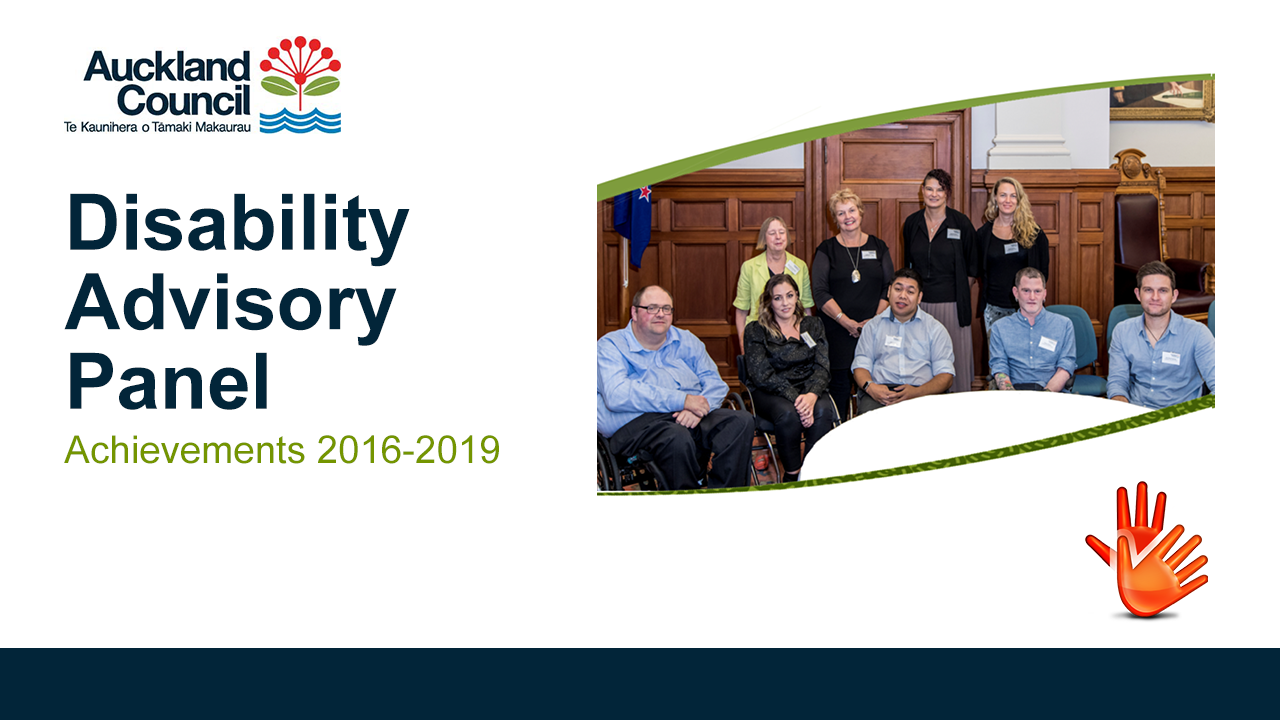 Auckland Council
Te Kaunihera o Tāmaki Makaurau

Disability Advisory Panel

Achievements 2016-2019